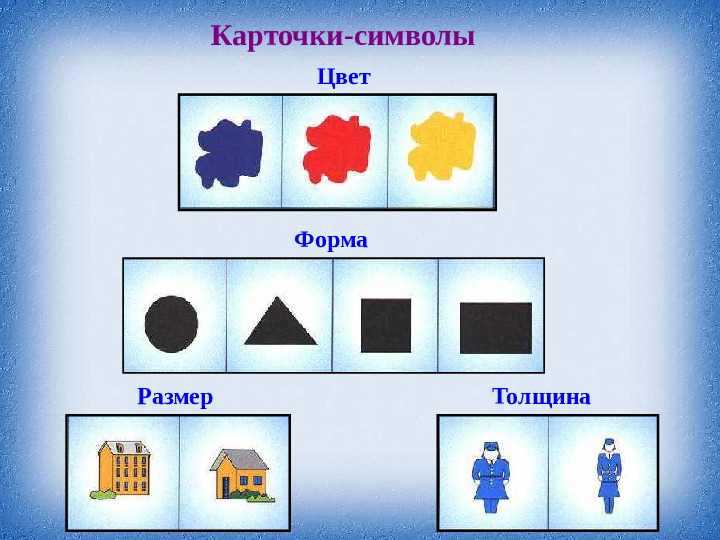 Карточки-символы

Цвет

Форма

Размер

Толщина